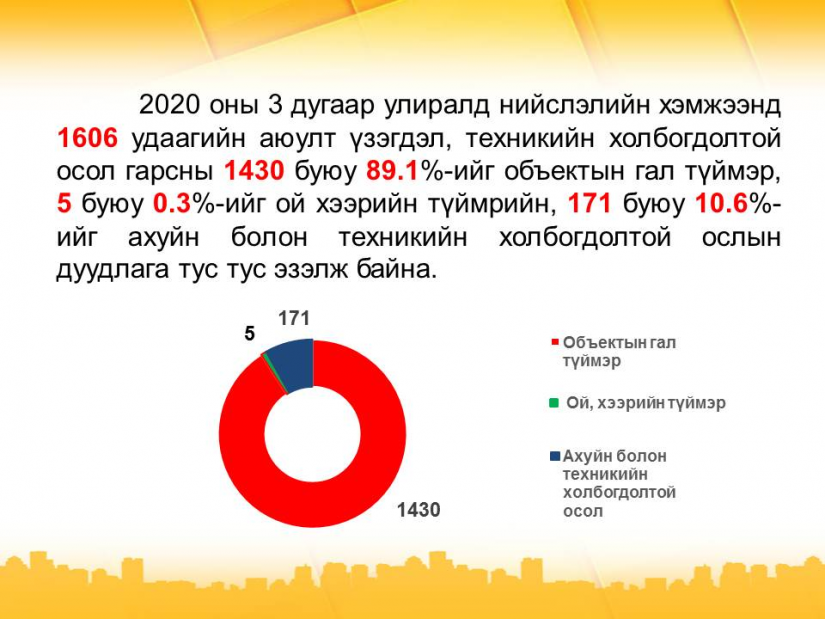 2020 оны 3 дугаар улиралд нийслэлийн хэмжээнд 1606 удаагийн аюулт үзэгдэл, техникийн холбогдолтой осол гарсны 1430 буюу 89.1%-ийг объектын гал түймэр, 5 буюу 0.3%-ийг ой хээрийн түймрийн, 171 буюу 10.6%-ийг ахуйн болон техникийн холбогдолтой ослын дуудлага тус тус эзэлж байна.

171
5
1430

Объектын гал түймэр
Ой, хээрийн түймэр
Ахуйн болон техникийн холбогдолтой осол